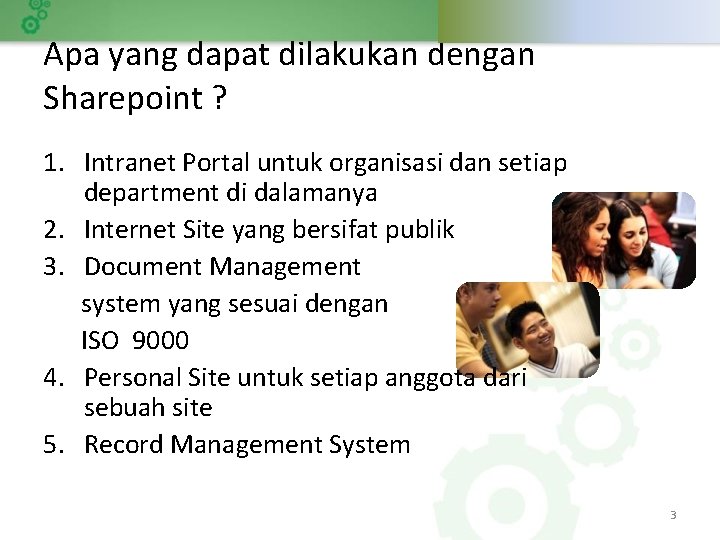 Apa yang dapat dilakukan dengan Sharepoint ?

1. Intranet Portal untuk organisasi dan setiap department di dalamanya
2. Internet Site yang bersifat publik
3. Document Management
system yang sesuai dengan
ISO 9000
4. Personal Site untuk setiap anggota dari sebuah site
5. Record Management System

3